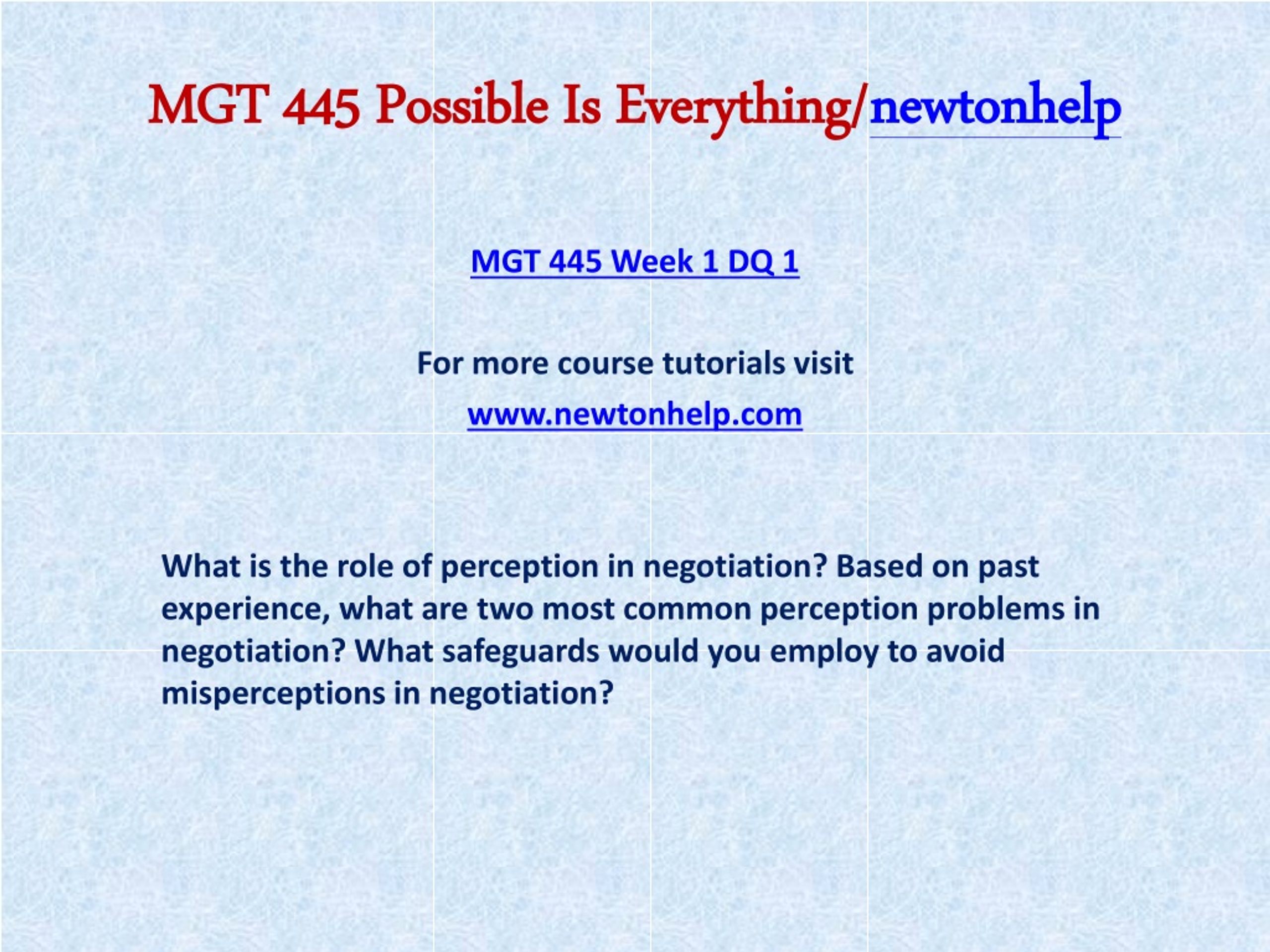 MGT 445 Possible Is Everything/newtonhelp

MGT 445 Week 1 DQ 1

For more course tutorials visit

www.newtonhelp.com

What is the role of perception in negotiation? Based on past experience, what are two most common perception problems in negotiation? What safeguards would you employ to avoid misperceptions in negotiation?